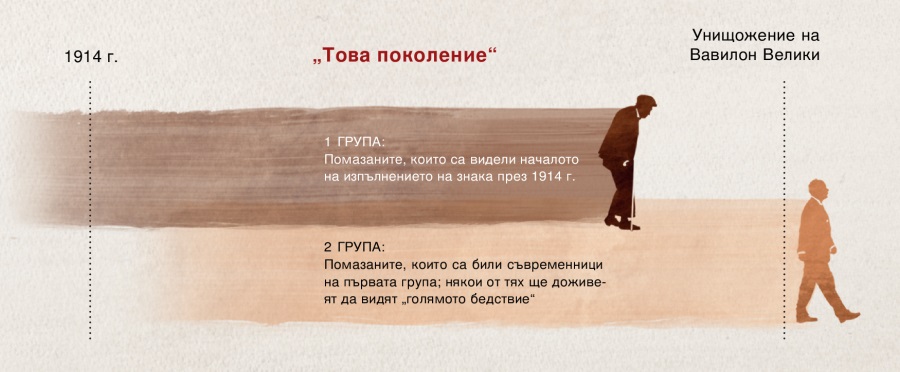 1914 г.

„Това поколение“

Унищожение на Вавилон Велики

1 ГРУПА:
Помазаните, които са видели началото на изпълнението на знака през 1914 г.

2 ГРУПА:
Помазаните, които са били съвременници на първата група; някои от тях ще доживеят да видят „голямото бедствие“